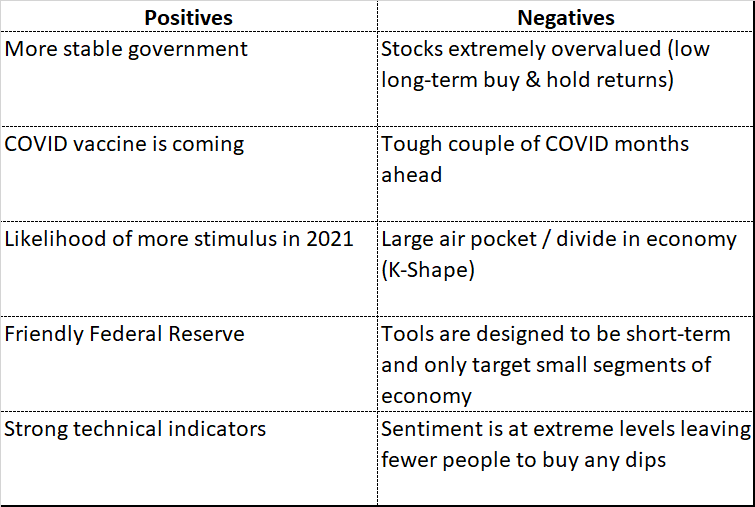 | Positives | Negatives |
|---|---|
| More stable government | Stocks extremely overvalued (low long-term buy & hold returns) |
| COVID vaccine is coming | Tough couple of COVID months ahead |
| Likelihood of more stimulus in 2021 | Large air pocket / divide in economy (K-Shape) |
| Friendly Federal Reserve | Tools are designed to be short-term and only target small segments of economy |
| Strong technical indicators | Sentiment is at extreme levels leaving fewer people to buy any dips |